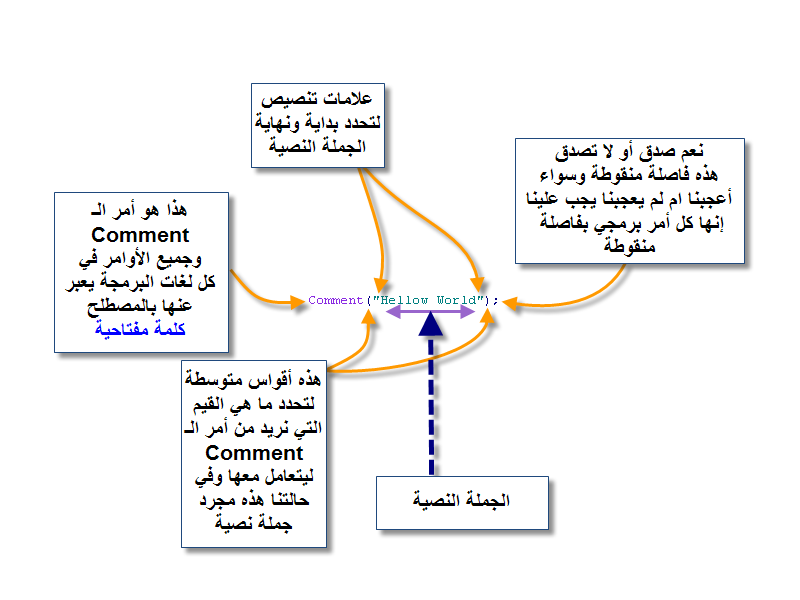 علامات تنصيص لتحدد بداية ونهاية الجملة النصية

نعم صدق أو لا تصدق هذه فاصلة منقوطة وسواء أعجبنا ام لم يعجبنا يجب علينا إنها كل أمر برمجي بفاصلة منقوطة

هذا هو أمر الـ Comment وجميع الأوامر في كل لغات البرمجة يعبر عنها بالمصطلح كلمة مفتاحية

Comment("Hellow World");

هذه أقواس متوسطة لتحدد ما هي القيم التي نريد من أمر الـ Comment ليتعامل معها وفي حالتنا هذه مجرد جملة نصية

الجملة النصية